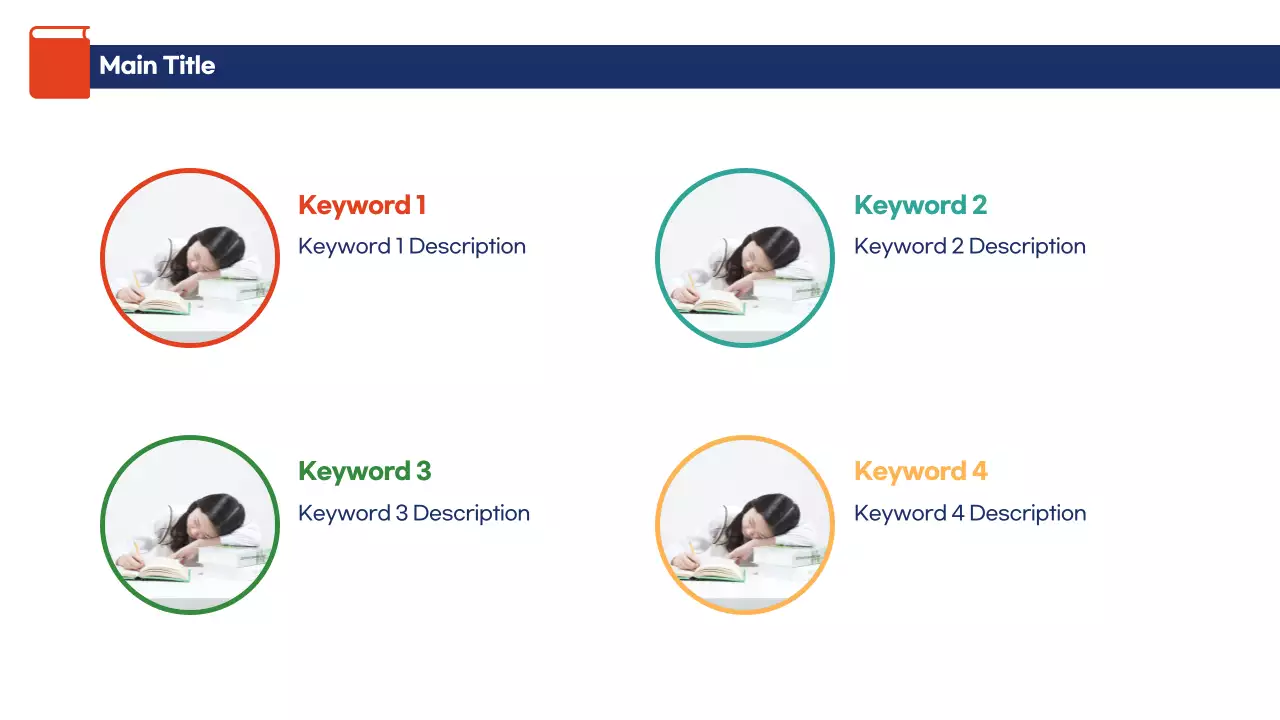 Main Title

Keyword 1

Keyword 1 Description

Keyword 2

Keyword 2 Description

Keyword 3

Keyword 3 Description

Keyword 4

Keyword 4 Description